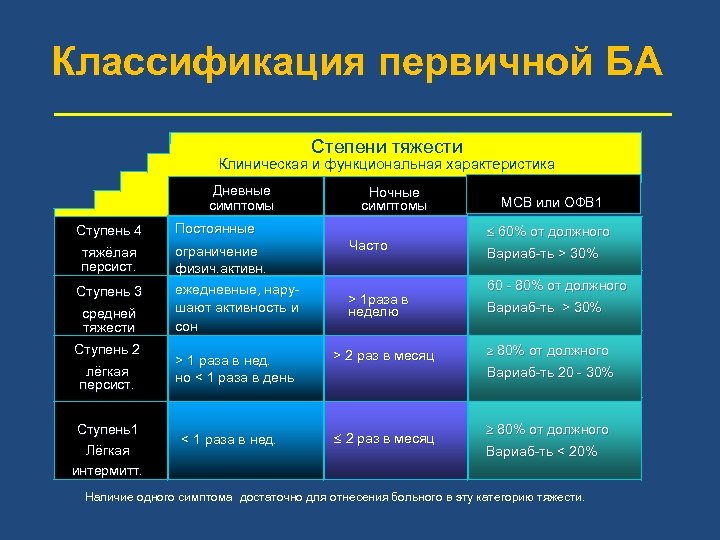 Классификация первичной БА

Степени тяжести
Клиническая и функциональная характеристика

|  | Дневные симптомы | Ночные симптомы | МСВ или ОФВ1 |
|---|---|---|---|
| Ступень 4 тяжёлая персист. | Постоянные ограничение физич.активн. | Часто | ≤ 60% от должного Вариаб-ть > 30% |
| Ступень 3 средней тяжести | ежедневные, нарушают активность и сон | > 1раза в неделю | 60 - 80% от должного Вариаб-ть > 30% |
| Ступень 2 лёгкая персист. | > 1 раза в нед. но < 1 раза в день | > 2 раз в месяц | ≥ 80% от должного Вариаб-ть 20 - 30% |
| Ступень1 Лёгкая интермитт. | < 1 раза в нед. | ≤ 2 раз в месяц | ≥ 80% от должного Вариаб-ть < 20% |

Наличие одного симптома достаточно для отнесения больного в эту категорию тяжести.